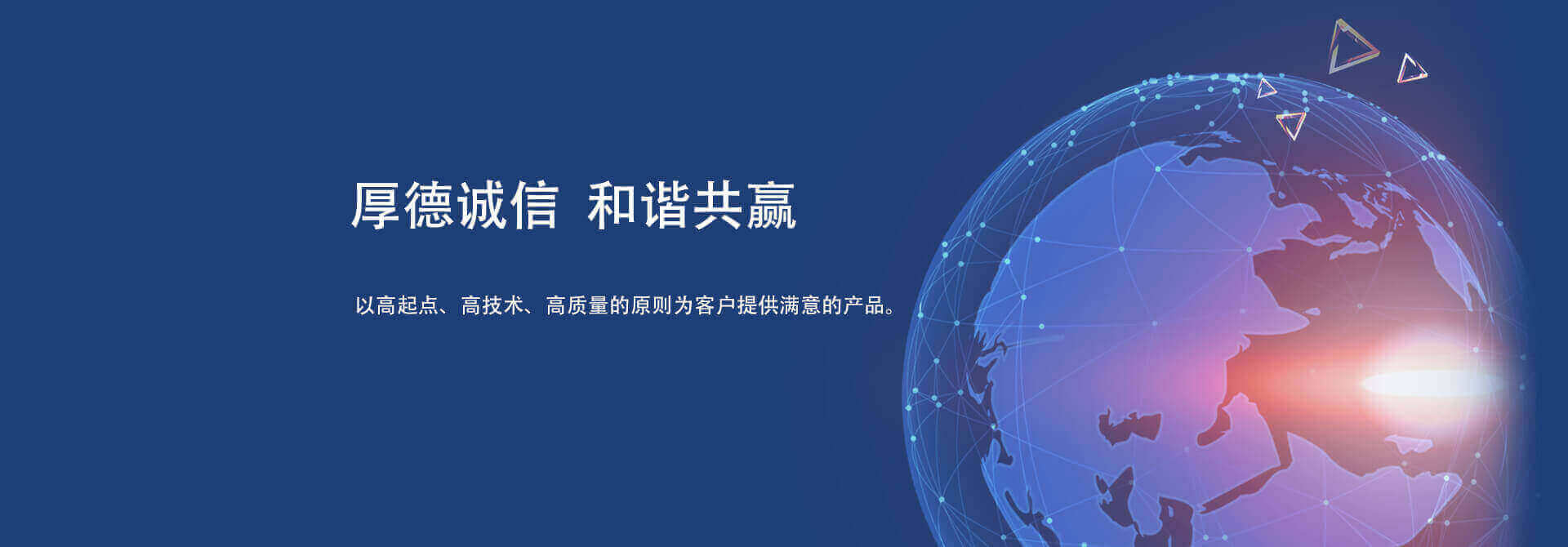 厚德诚信 和谐共赢

以高起点、高技术、高质量的原则为客户提供满意的产品。